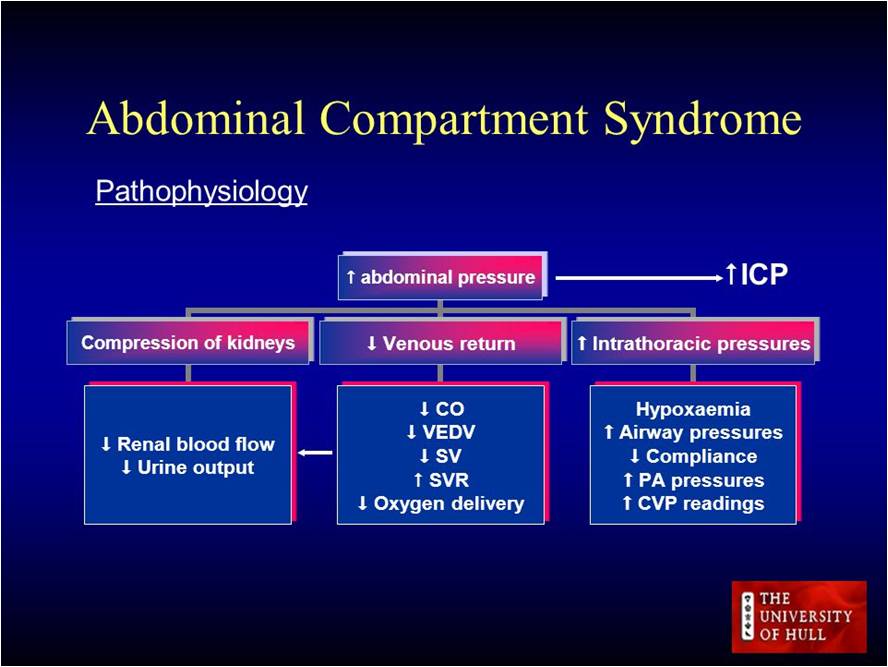 Abdominal Compartment Syndrome

Pathophysiology

↑ abdominal pressure

↑ICP

Compression of kidneys

↓ Venous return

↑ Intrathoracic pressures

↓ Renal blood flow
↓ Urine output

↓ CO
↓ VEDV
↓ SV
↑ SVR
↓ Oxygen delivery

Hypoxaemia
↑ Airway pressures
↓ Compliance
↑ PA pressures
↑ CVP readings

THE UNIVERSITY OF HULL